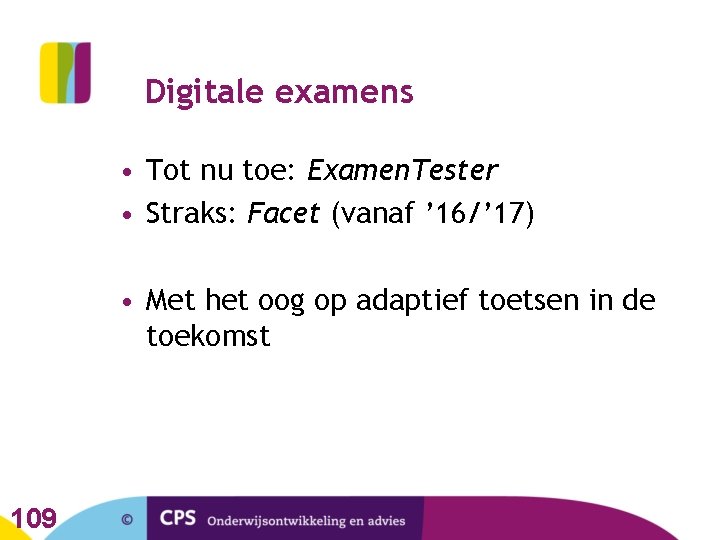 Digitale examens

• Tot nu toe: ExamenTester
• Straks: Facet (vanaf '16/'17)

• Met het oog op adaptief toetsen in de toekomst

109 © CPS Onderwijsontwikkeling en advies